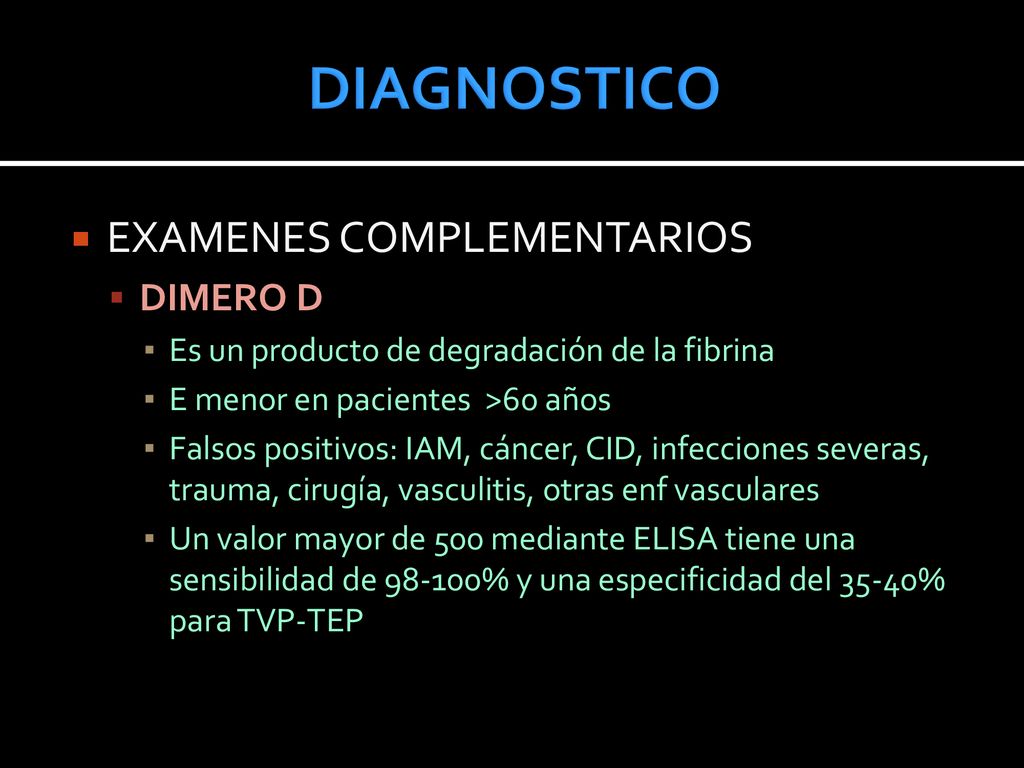 DIAGNOSTICO

EXAMENES COMPLEMENTARIOS

DIMERO D

Es un producto de degradación de la fibrina

E menor en pacientes >60 años

Falsos positivos: IAM, cáncer, CID, infecciones severas, trauma, cirugía, vasculitis, otras enf vasculares

Un valor mayor de 500 mediante ELISA tiene una sensibilidad de 98-100% y una especificidad del 35-40% para TVP-TEP